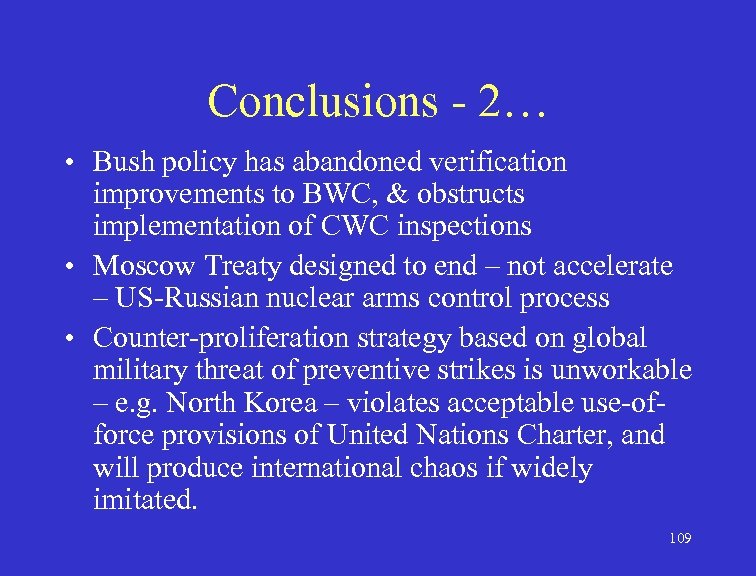 Conclusions - 2…

• Bush policy has abandoned verification improvements to BWC, & obstructs implementation of CWC inspections

• Moscow Treaty designed to end – not accelerate – US-Russian nuclear arms control process

• Counter-proliferation strategy based on global military threat of preventive strikes is unworkable – e.g. North Korea – violates acceptable use-of-force provisions of United Nations Charter, and will produce international chaos if widely imitated.

109